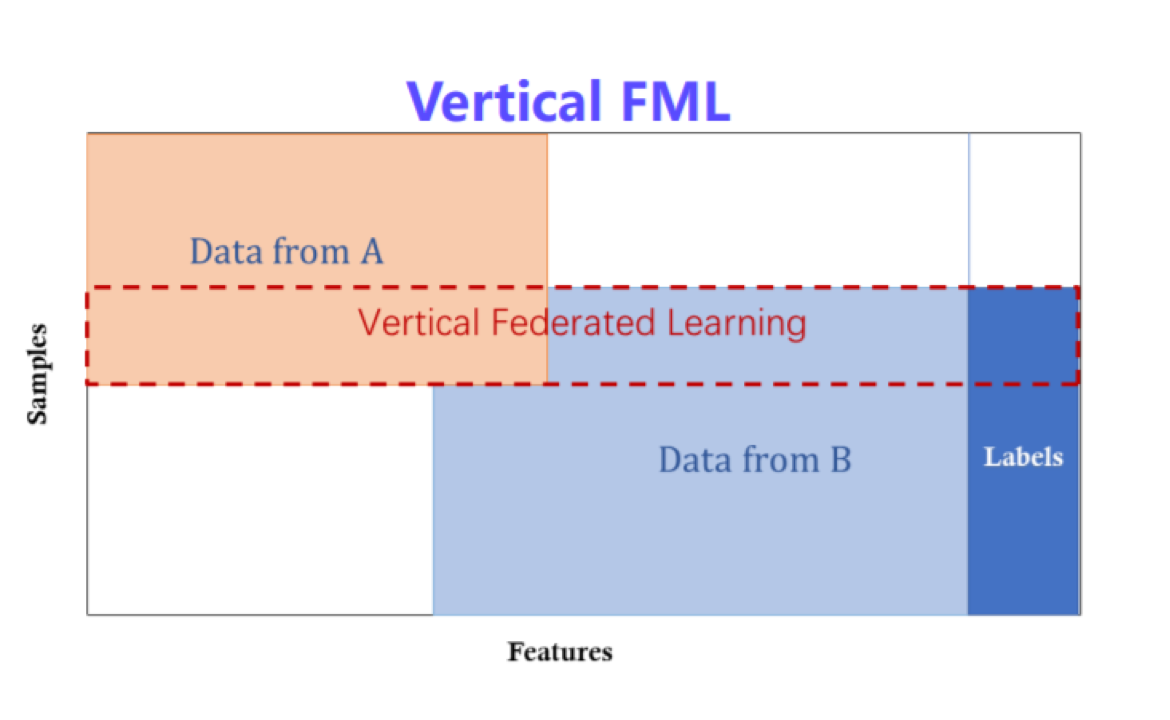 Vertical FML

Data from A

Vertical Federated Learning

Samples

Data from B

Labels

Features